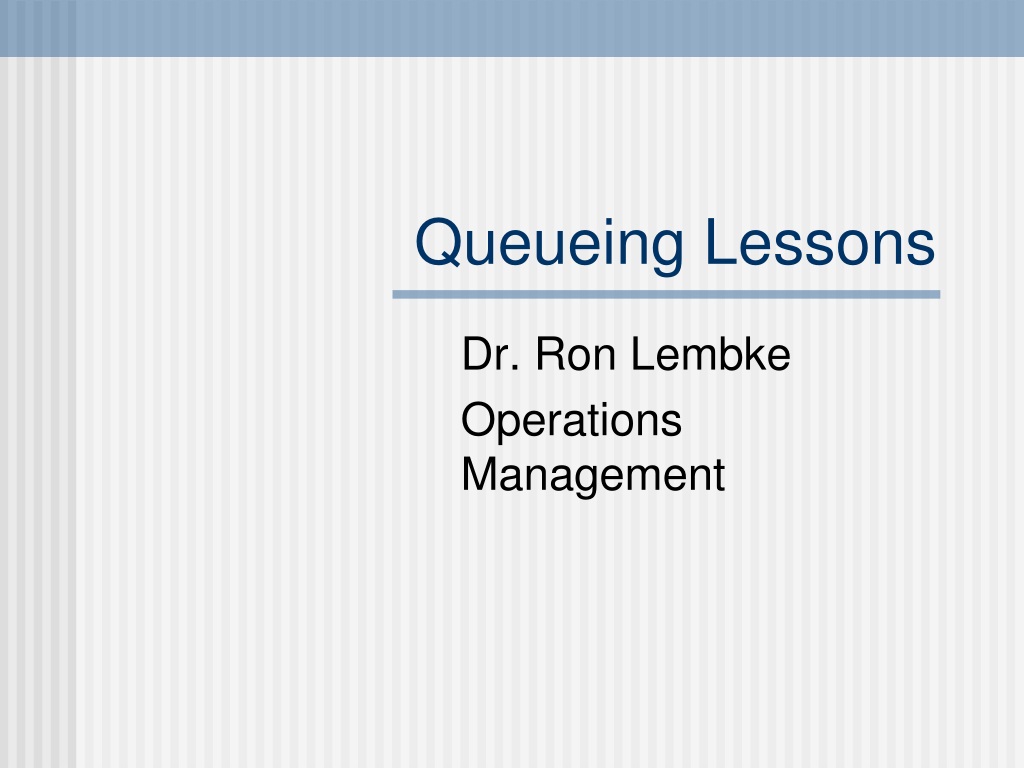 Queueing Lessons

Dr. Ron Lembke

Operations Management